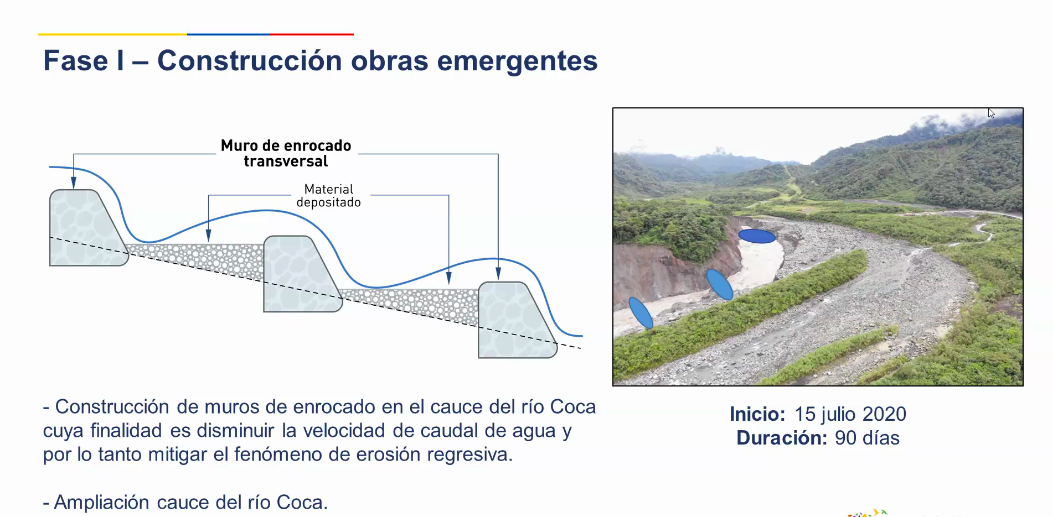 Fase I – Construcción obras emergentes

Muro de enrocado transversal

Material depositado

- Construcción de muros de enrocado en el cauce del río Coca cuya finalidad es disminuir la velocidad de caudal de agua y por lo tanto mitigar el fenómeno de erosión regresiva.

- Ampliación cauce del río Coca.

Inicio: 15 julio 2020
Duración: 90 días